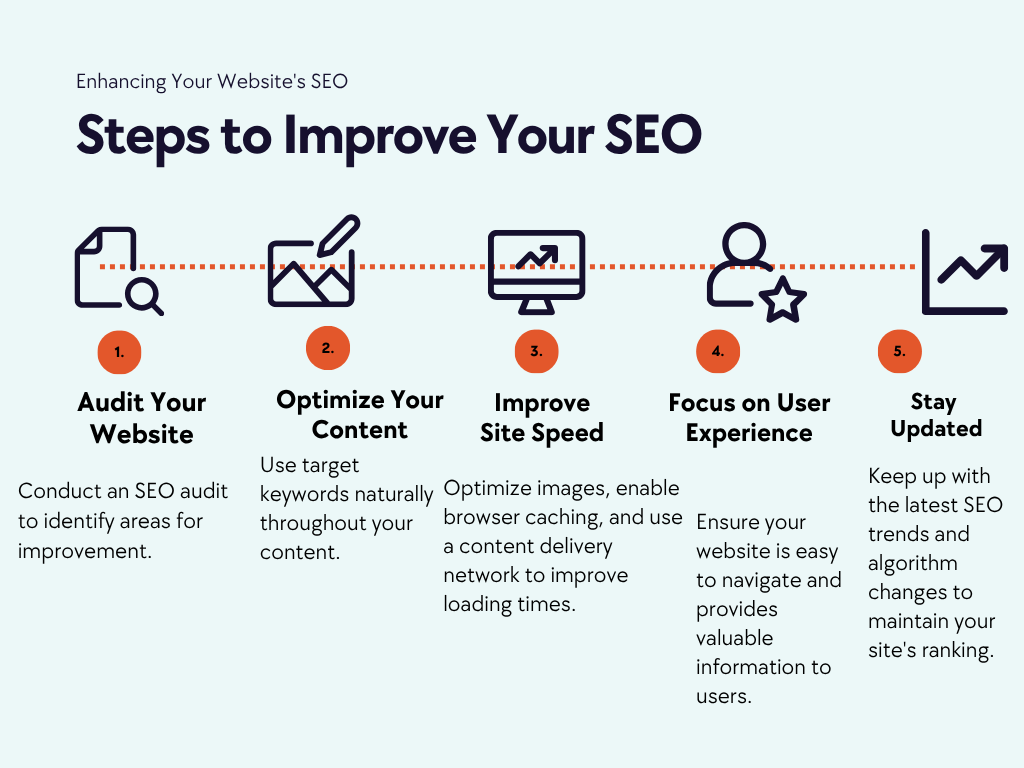 Enhancing Your Website's SEO

Steps to Improve Your SEO

1.

Audit Your Website

Conduct an SEO audit to identify areas for improvement.

2.

Optimize Your Content

Use target keywords naturally throughout your content.

3.

Improve Site Speed

Optimize images, enable browser caching, and use a content delivery network to improve loading times.

4.

Focus on User Experience

Ensure your website is easy to navigate and provides valuable information to users.

5.

Stay Updated

Keep up with the latest SEO trends and algorithm changes to maintain your site's ranking.